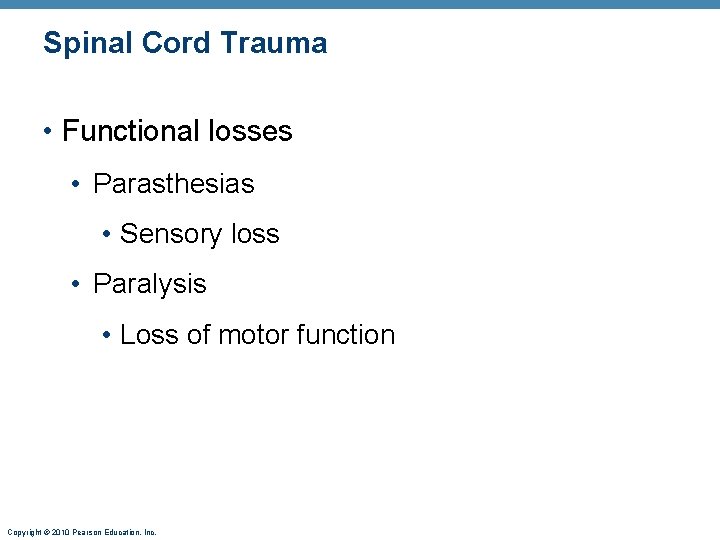 Spinal Cord Trauma

• Functional losses

• Parasthesias

• Sensory loss

• Paralysis

• Loss of motor function

Copyright © 2010 Pearson Education, Inc.